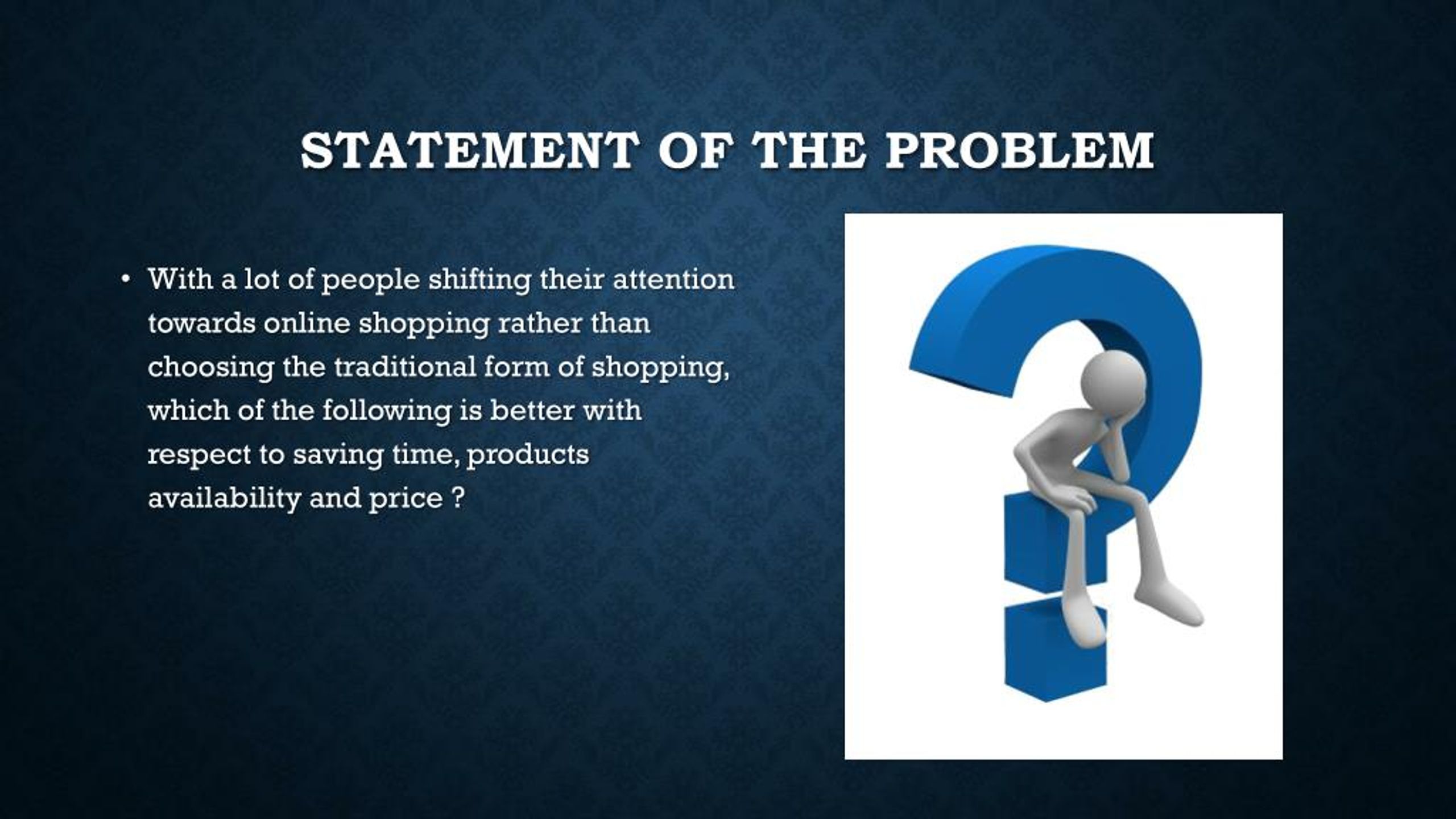 STATEMENT OF THE PROBLEM

• With a lot of people shifting their attention towards online shopping rather than choosing the traditional form of shopping, which of the following is better with respect to saving time, products availability and price ?